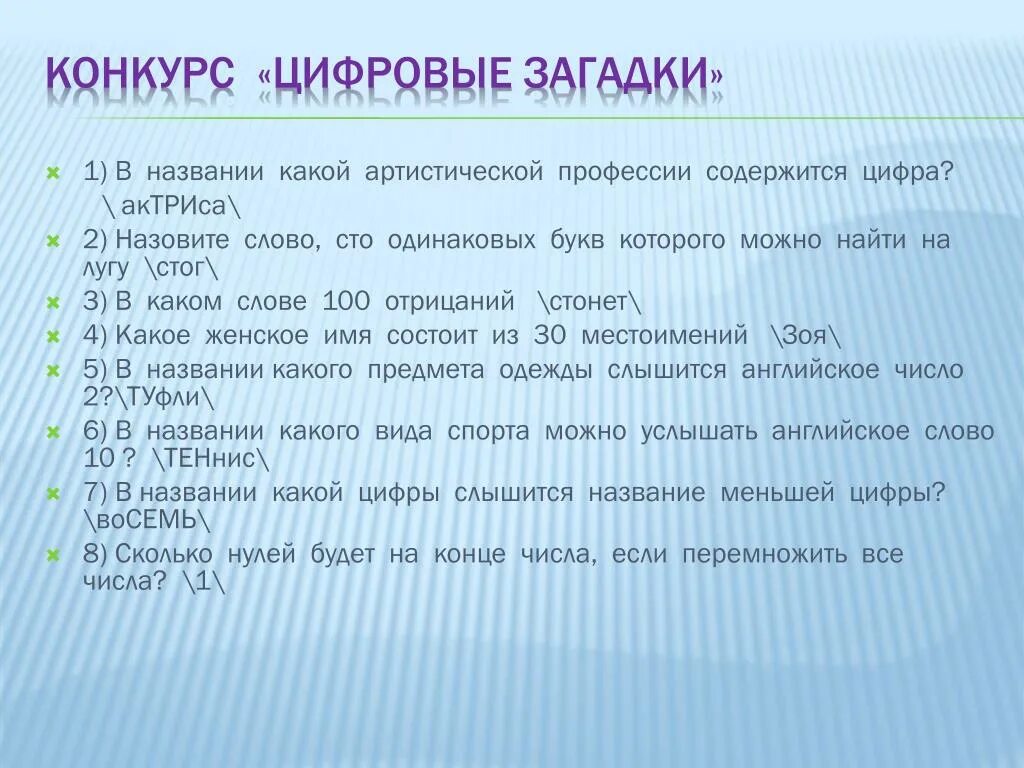 КОНКУРС «ЦИФРОВЫЕ ЗАГАДКИ»

1) В названии какой артистической профессии содержится цифра? \ акТРИса\

2) Назовите слово, сто одинаковых букв которого можно найти на лугу \стог\

3) В каком слове 100 отрицаний \стонет\

4) Какое женское имя состоит из 30 местоимений \Зоя\

5) В названии какого предмета одежды слышится английское число 2?\ТУфли\

6) В названии какого вида спорта можно услышать английское слово 10 ? \ТЕНнис\

7) В названии какой цифры слышится название меньшей цифры? \воСЕМЬ\

8) Сколько нулей будет на конце числа, если перемножить все числа? \1\